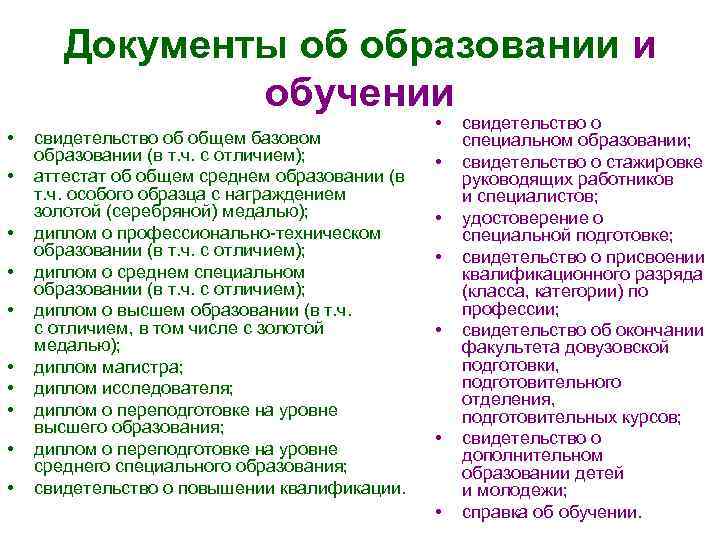 Документы об образовании и обучении

• свидетельство об общем базовом образовании (в т.ч. с отличием);
• аттестат об общем среднем образовании (в т.ч. особого образца с награждением золотой (серебряной) медалью);
• диплом о профессионально-техническом образовании (в т.ч. с отличием);
• диплом о среднем специальном образовании (в т.ч. с отличием);
• диплом о высшем образовании (в т.ч. с отличием, в том числе с золотой медалью);
• диплом магистра;
• диплом исследователя;
• диплом о переподготовке на уровне высшего образования;
• диплом о переподготовке на уровне среднего специального образования;
• свидетельство о повышении квалификации.

• свидетельство о специальном образовании;
• свидетельство о стажировке руководящих работников и специалистов;
• удостоверение о специальной подготовке;
• свидетельство о присвоении квалификационного разряда (класса, категории) по профессии;
• свидетельство об окончании факультета довузовской подготовки, подготовительного отделения, подготовительных курсов;
• свидетельство о дополнительном образовании детей и молодежи;
• справка об обучении.